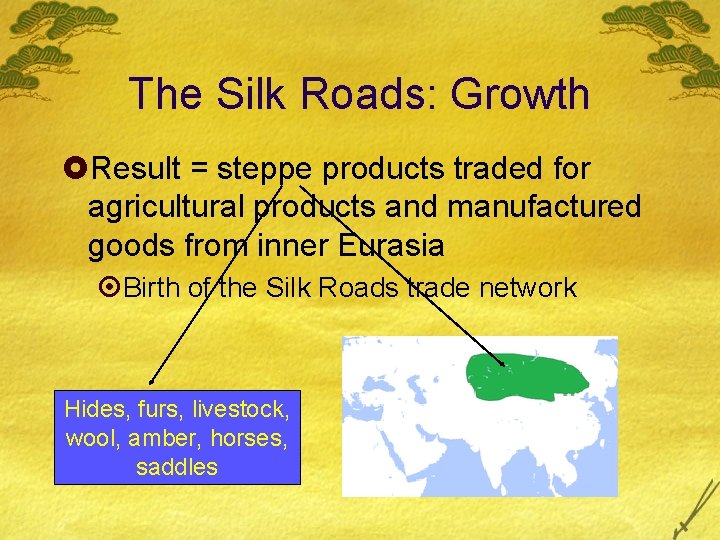 The Silk Roads: Growth

Result = steppe products traded for agricultural products and manufactured goods from inner Eurasia

Birth of the Silk Roads trade network

Hides, furs, livestock, wool, amber, horses, saddles